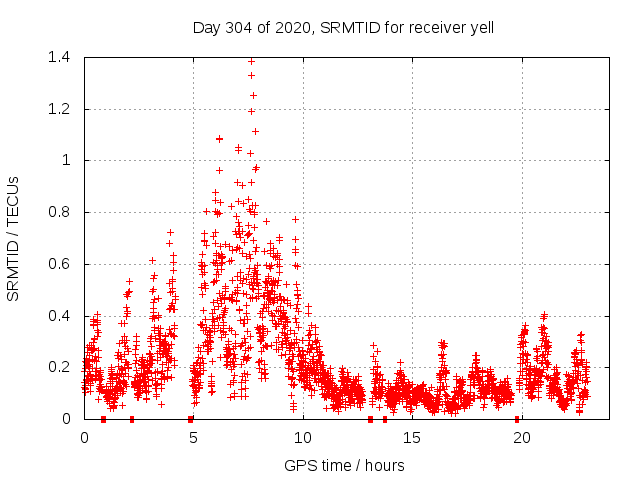 Day 304 of 2020, SRMTID for receiver yell

SRMTID / TECUs

1.4
1.2
1
0.8
0.6
0.4
0.2
0

0
5
10
15
20

GPS time / hours